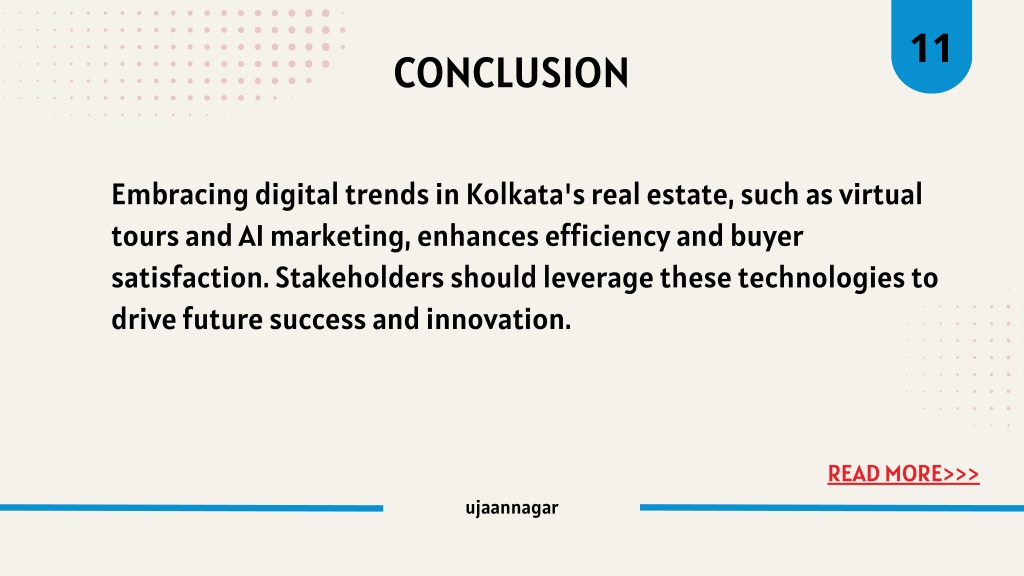 11

CONCLUSION

Embracing digital trends in Kolkata's real estate, such as virtual tours and AI marketing, enhances efficiency and buyer satisfaction. Stakeholders should leverage these technologies to drive future success and innovation.

READ MORE>>>

ujaannagar